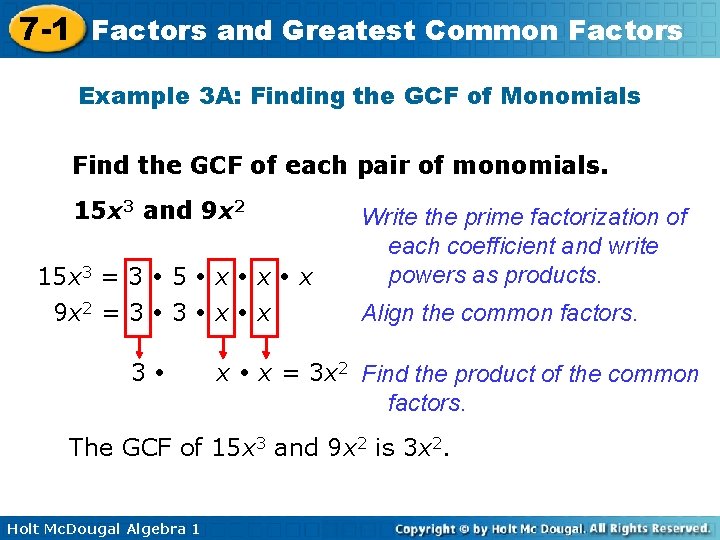 7-1 Factors and Greatest Common Factors

Example 3A: Finding the GCF of Monomials

Find the GCF of each pair of monomials.

$15x^3$ and $9x^2$

$15x^3 = 3 \cdot 5 \cdot x \cdot x \cdot x$

$9x^2 = 3 \cdot 3 \cdot x \cdot x$

$3 \cdot x \cdot x = 3x^2$

Write the prime factorization of each coefficient and write powers as products.

Align the common factors.

Find the product of the common factors.

The GCF of $15x^3$ and $9x^2$ is $3x^2$.

Holt McDougal Algebra 1

Copyright © by Holt Mc Dougal. All Rights Reserved.